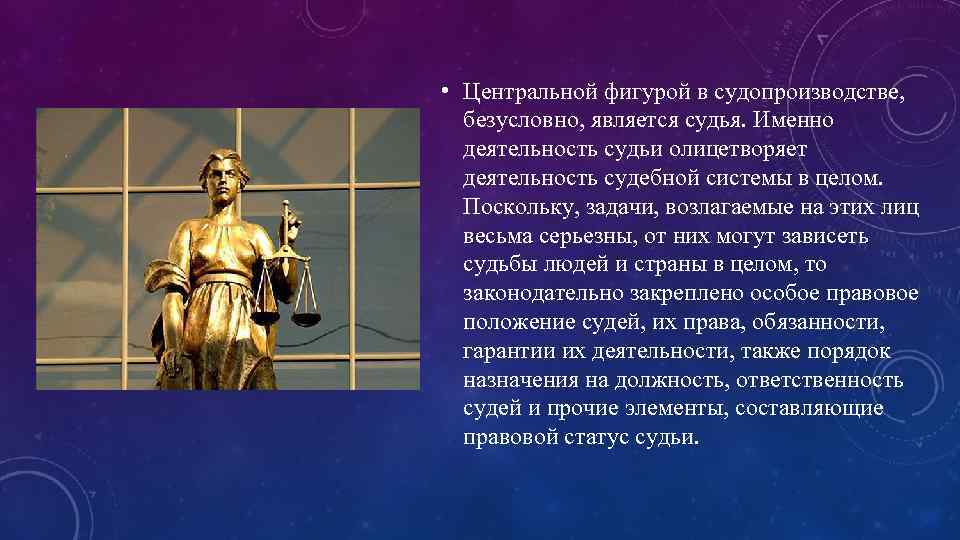 • Центральной фигурой в судопроизводстве, безусловно, является судья. Именно деятельность судьи олицетворяет деятельность судебной системы в целом. Поскольку, задачи, возлагаемые на этих лиц весьма серьезны, от них могут зависеть судьбы людей и страны в целом, то законодательно закреплено особое правовое положение судей, их права, обязанности, гарантии их деятельности, также порядок назначения на должность, ответственность судей и прочие элементы, составляющие правовой статус судьи.